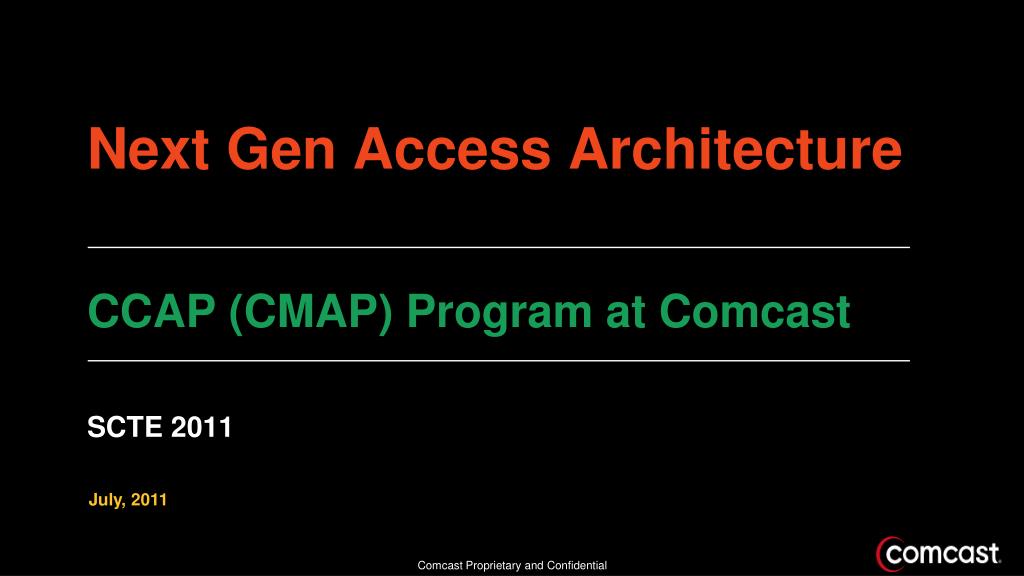 Next Gen Access Architecture

CCAP (CMAP) Program at Comcast

SCTE 2011

July, 2011

Comcast Proprietary and Confidential

comcast.